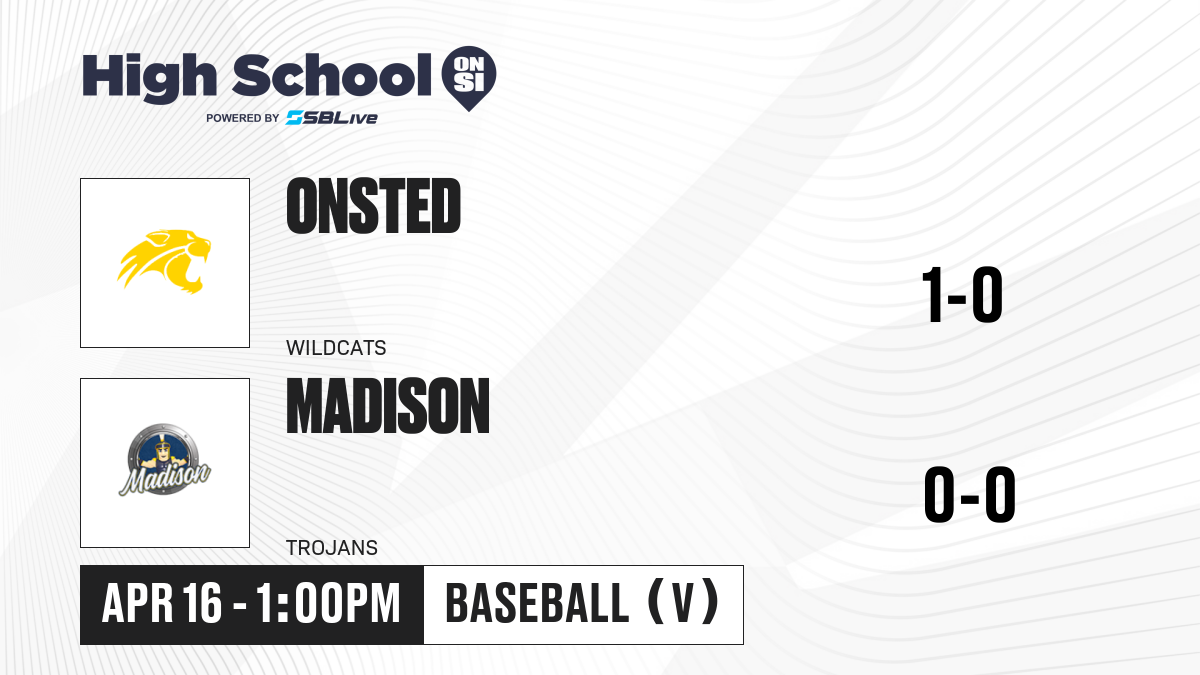 High School ON SI
POWERED BY SBLive

ONSTED
WILDCATS
1-0

Madison
MADISON
TROJANS
0-0

APR 16 - 1:00PM
BASEBALL (V)